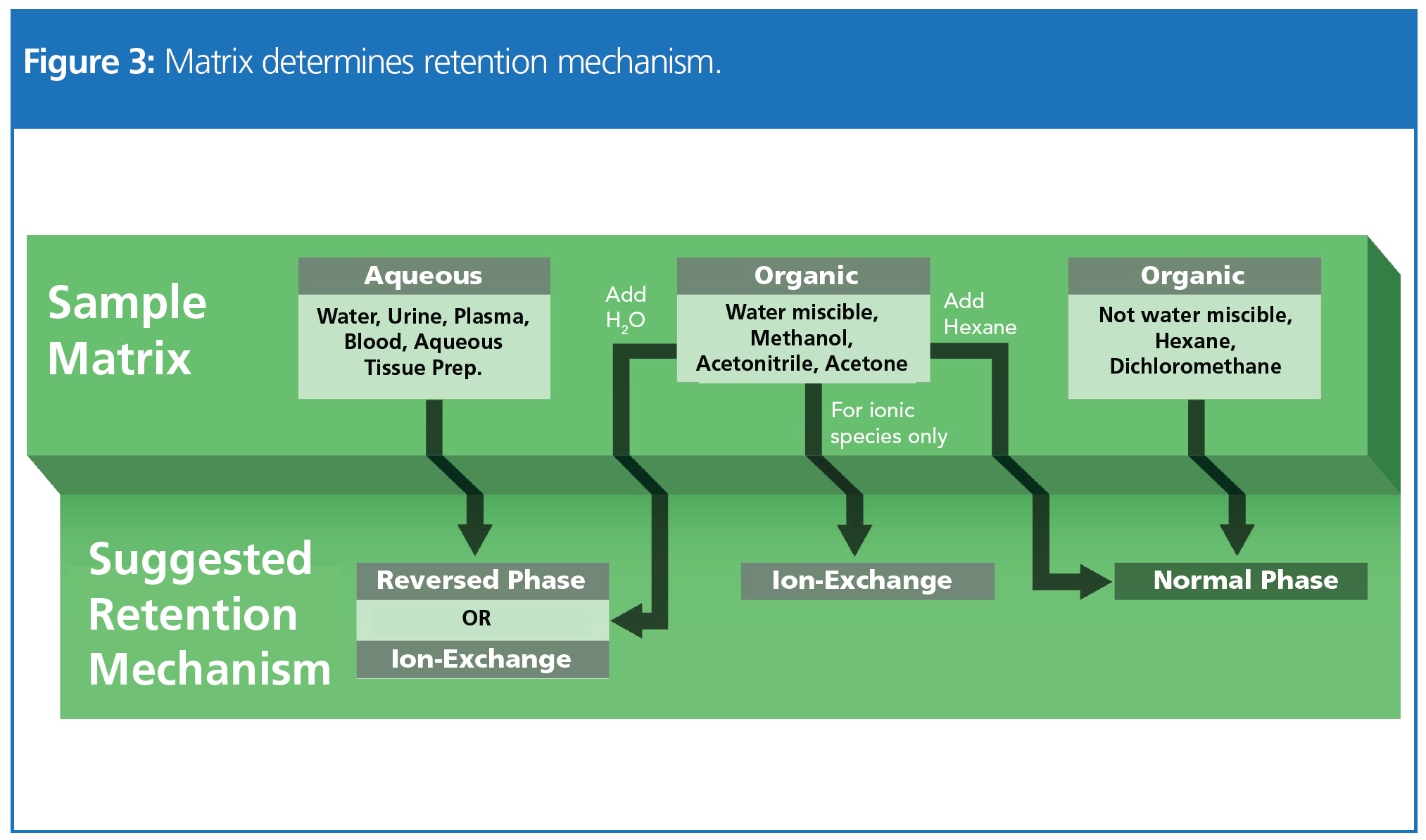 Figure 3: Matrix determines retention mechanism.

Sample Matrix

Aqueous

Water, Urine, Plasma, Blood, Aqueous Tissue Prep.

Add $H_2O$

Organic

Water miscible, Methanol, Acetonitrile, Acetone

Add Hexane

Organic

Not water miscible, Hexane, Dichloromethane

For ionic species only

Suggested Retention Mechanism

Reversed Phase

OR

Ion-Exchange

Ion-Exchange

Normal Phase